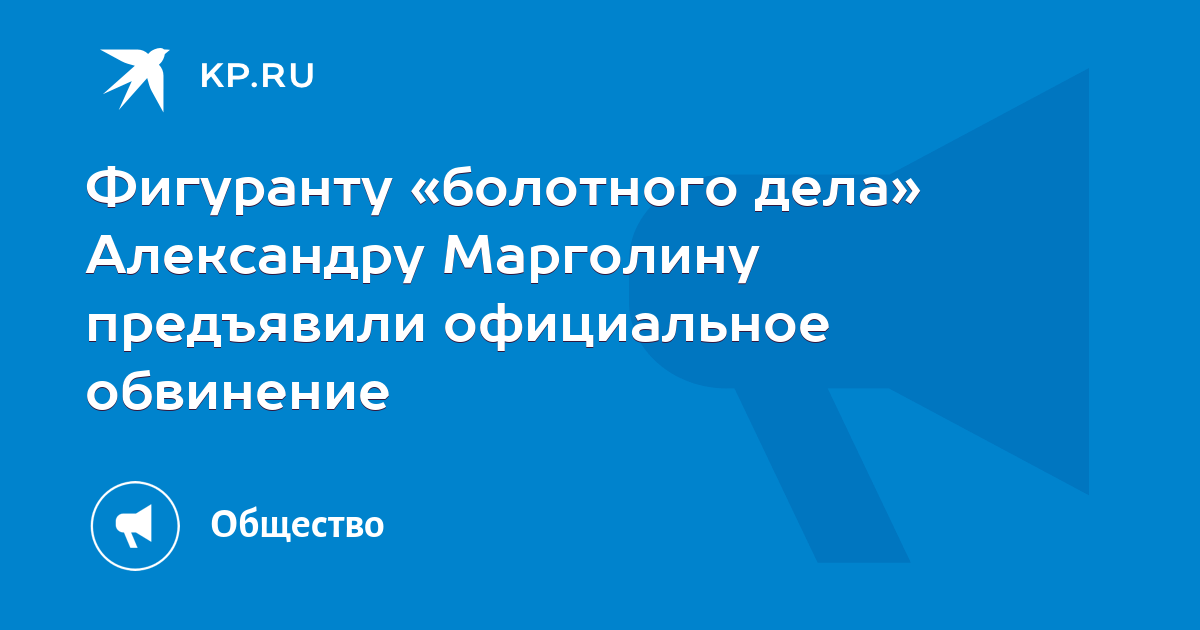 KP.RU

Фигуранту «болотного дела» Александру Марголину предъявили официальное обвинение

Общество